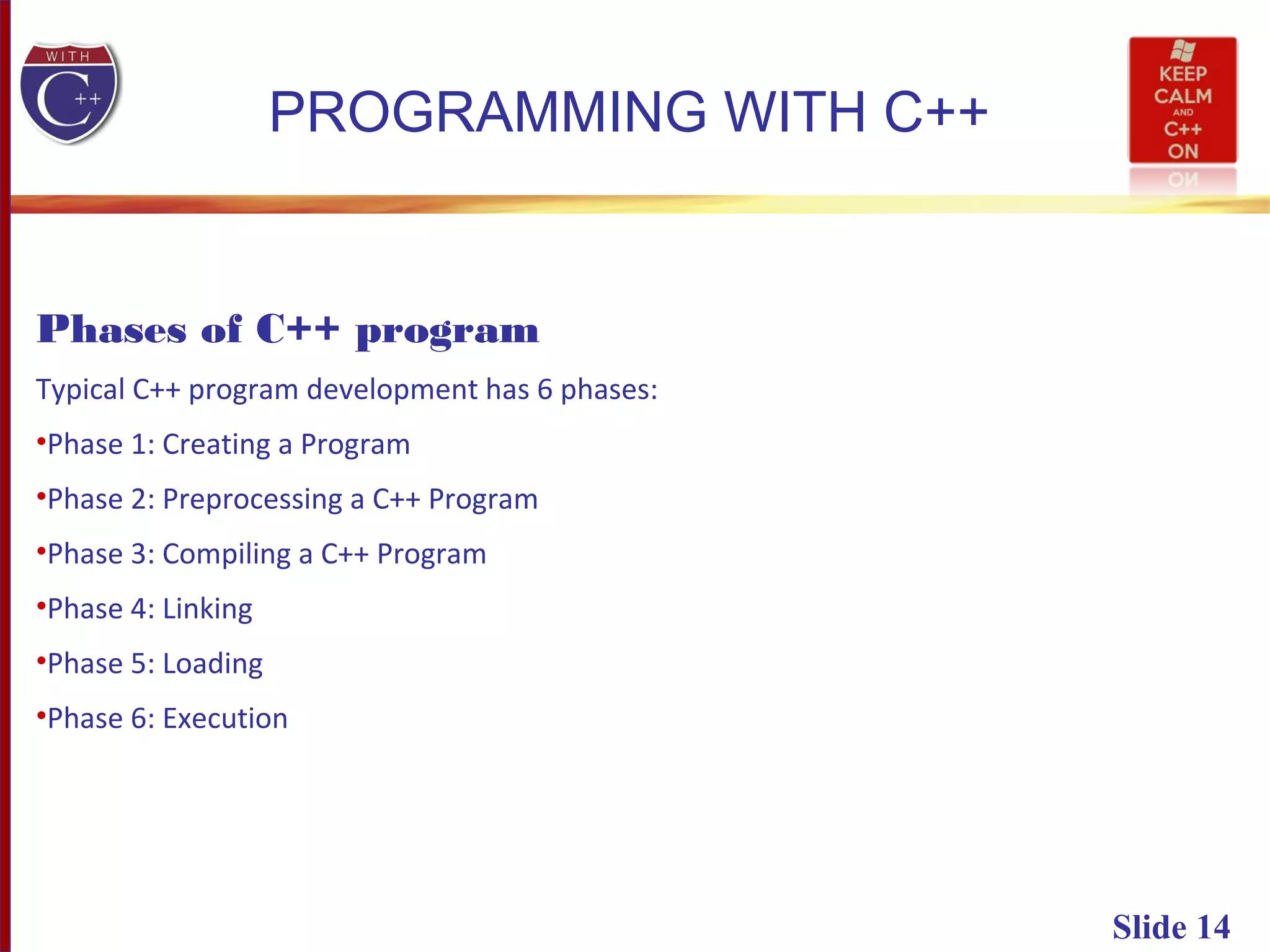 WITH
C++

PROGRAMMING WITH C++

KEEP CALM AND C++ ON

Phases of C++ program

Typical C++ program development has 6 phases:

•Phase 1: Creating a Program

•Phase 2: Preprocessing a C++ Program

•Phase 3: Compiling a C++ Program

•Phase 4: Linking

•Phase 5: Loading

•Phase 6: Execution

Slide 14